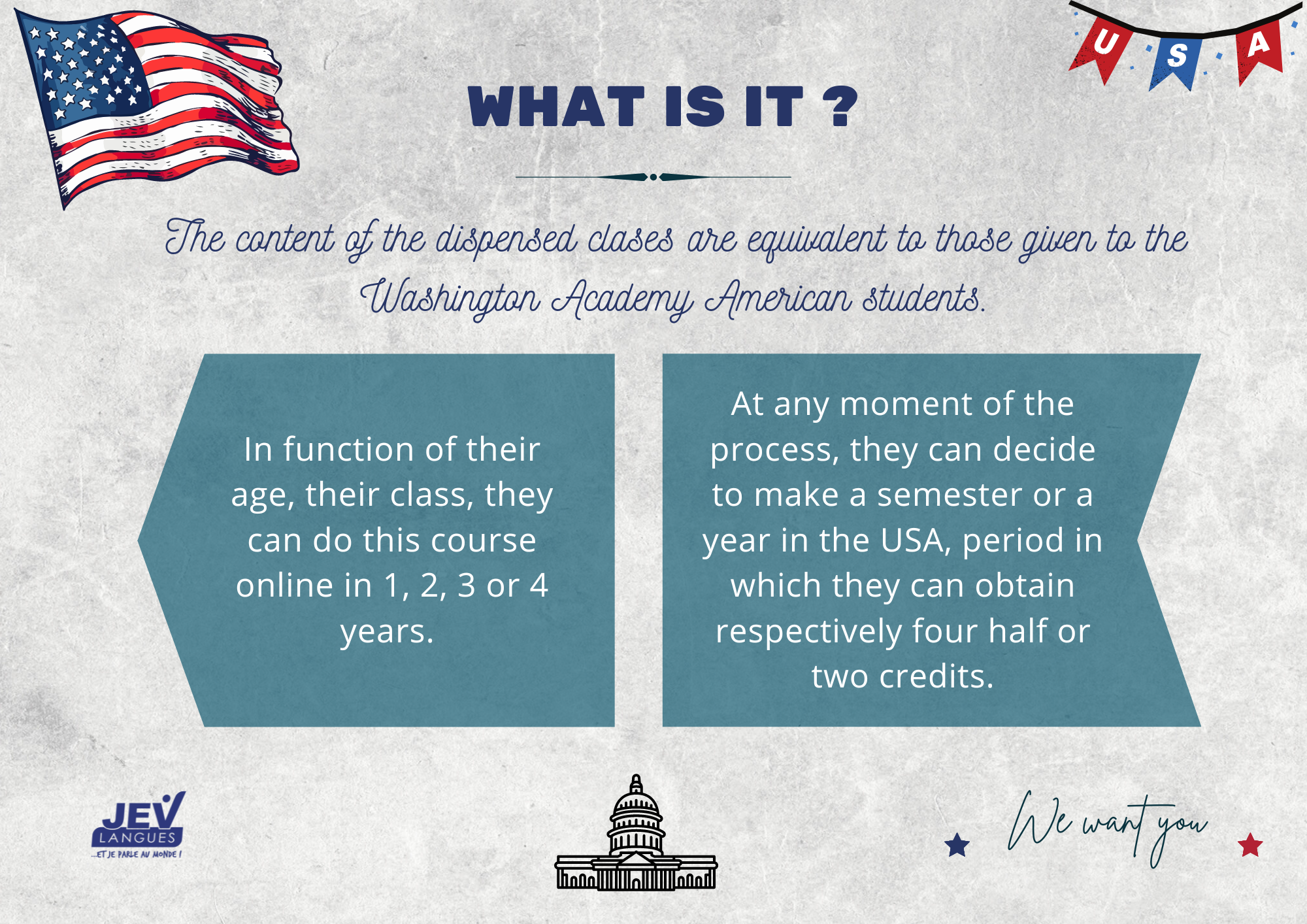 U S A

WHAT IS IT ?

The content of the dispensed clases are equivalent to those given to the Washington Academy American students.

In function of their age, their class, they can do this course online in 1, 2, 3 or 4 years.

At any moment of the process, they can decide to make a semester or a year in the USA, period in which they can obtain respectively four half or two credits.

JEV LANGUES ...ET JE PARLE AU MONDE !

We want you